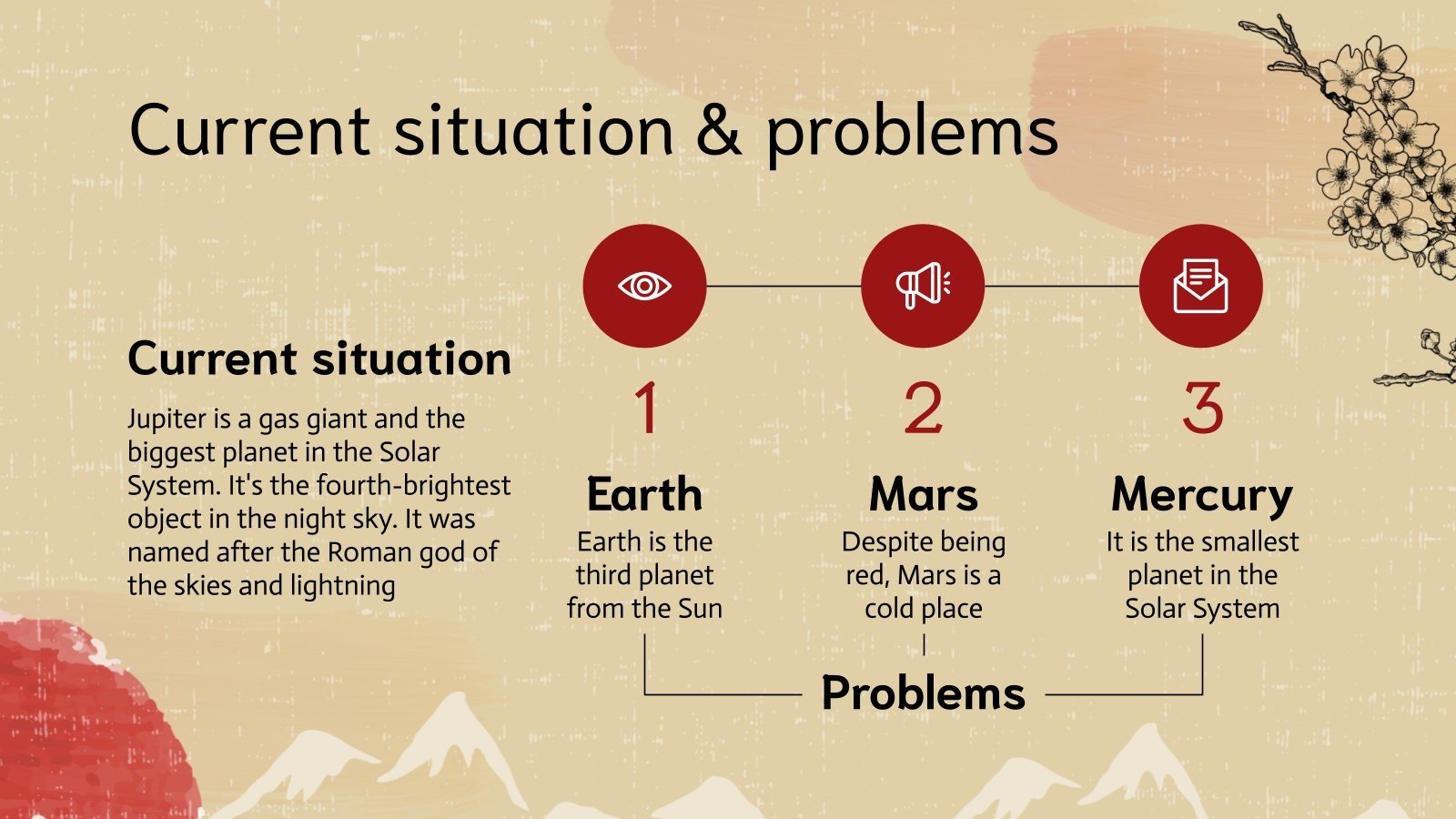 Current situation & problems

Current situation

Jupiter is a gas giant and the biggest planet in the Solar System. It's the fourth-brightest object in the night sky. It was named after the Roman god of the skies and lightning

1

Earth

Earth is the third planet from the Sun

2

Mars

Despite being red, Mars is a cold place

3

Mercury

It is the smallest planet in the Solar System

Problems